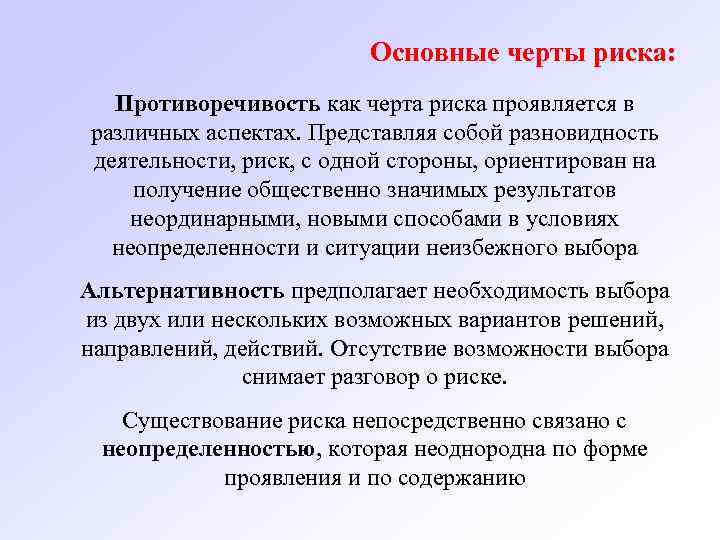 Основные черты риска:

Противоречивость как черта риска проявляется в различных аспектах. Представляя собой разновидность деятельности, риск, с одной стороны, ориентирован на получение общественно значимых результатов неординарными, новыми способами в условиях неопределенности и ситуации неизбежного выбора

Альтернативность предполагает необходимость выбора из двух или нескольких возможных вариантов решений, направлений, действий. Отсутствие возможности выбора снимает разговор о риске.

Существование риска непосредственно связано с неопределенностью, которая неоднородна по форме проявления и по содержанию